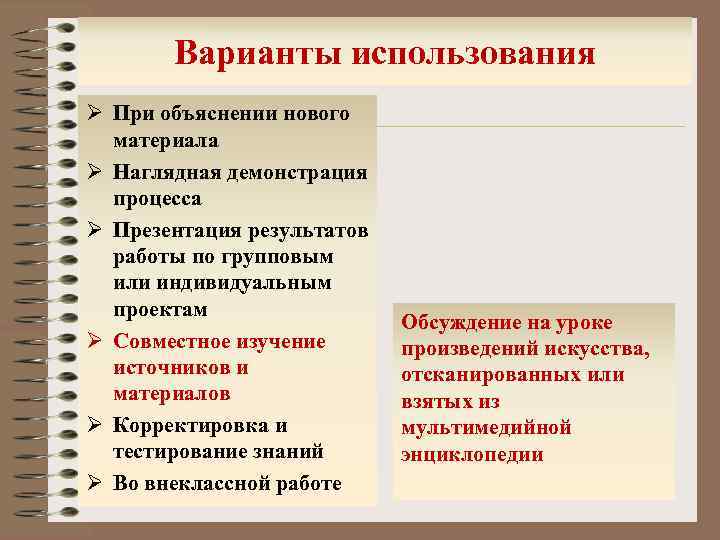 Варианты использования

➢ При объяснении нового материала
➢ Наглядная демонстрация процесса
➢ Презентация результатов работы по групповым или индивидуальным проектам
➢ Совместное изучение источников и материалов
➢ Корректировка и тестирование знаний
➢ Во внеклассной работе

Обсуждение на уроке произведений искусства, отсканированных или взятых из мультимедийной энциклопедии